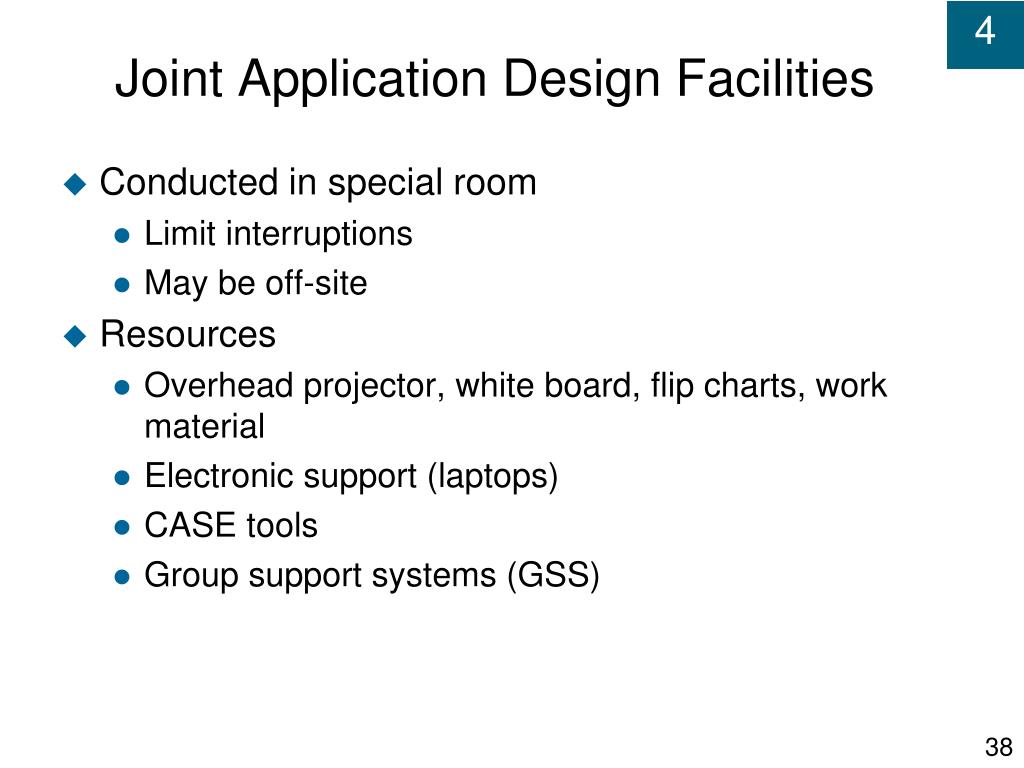 4

Joint Application Design Facilities

Conducted in special room
Limit interruptions
May be off-site
Resources
Overhead projector, white board, flip charts, work material
Electronic support (laptops)
CASE tools
Group support systems (GSS)

38